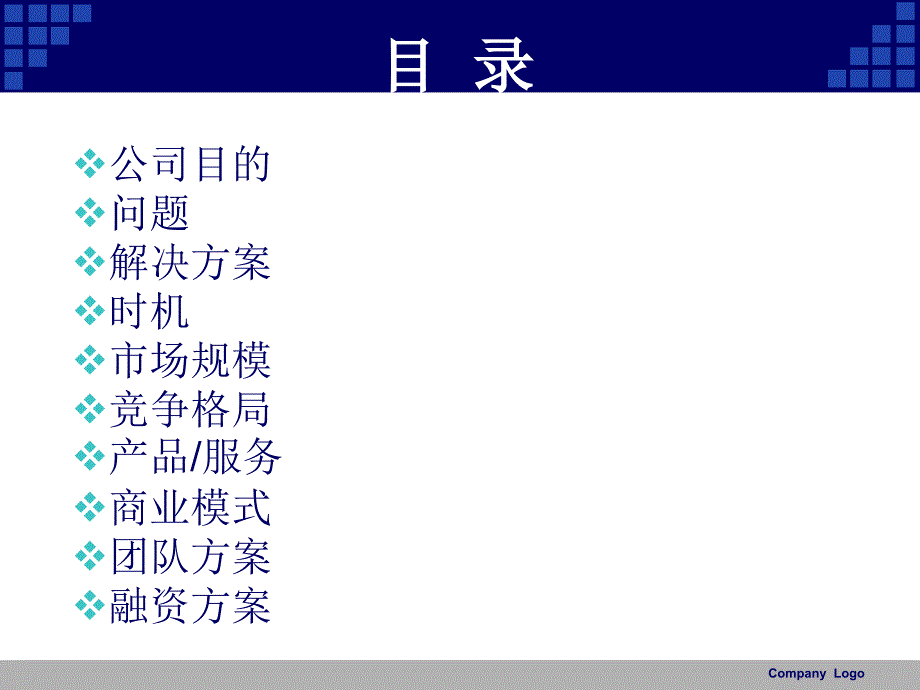 目 录

❖公司目的
❖问题
❖解决方案
❖时机
❖市场规模
❖竞争格局
❖产品/服务
❖商业模式
❖团队方案
❖融资方案

Company Logo